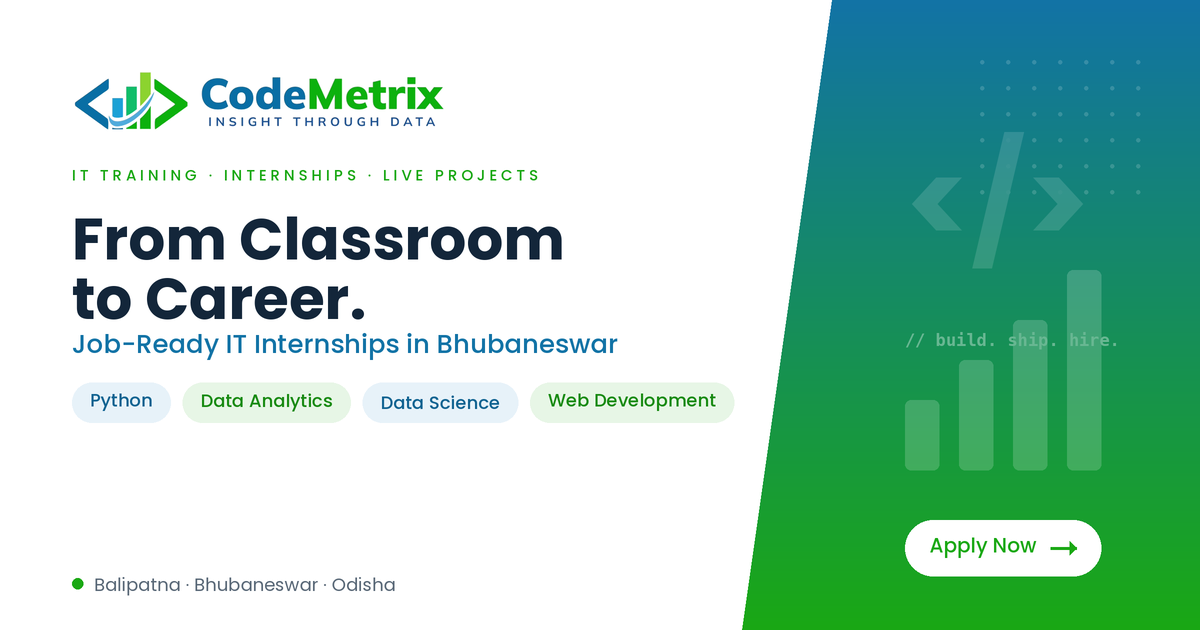 CodeMetrix
INSIGHT THROUGH DATA

IT TRAINING · INTERNSHIPS · LIVE PROJECTS

From Classroom to Career.

Job-Ready IT Internships in Bhubaneswar

Python
Data Analytics
Data Science
Web Development

Balipatna · Bhubaneswar · Odisha

</>

// build. ship. hire.

Apply Now